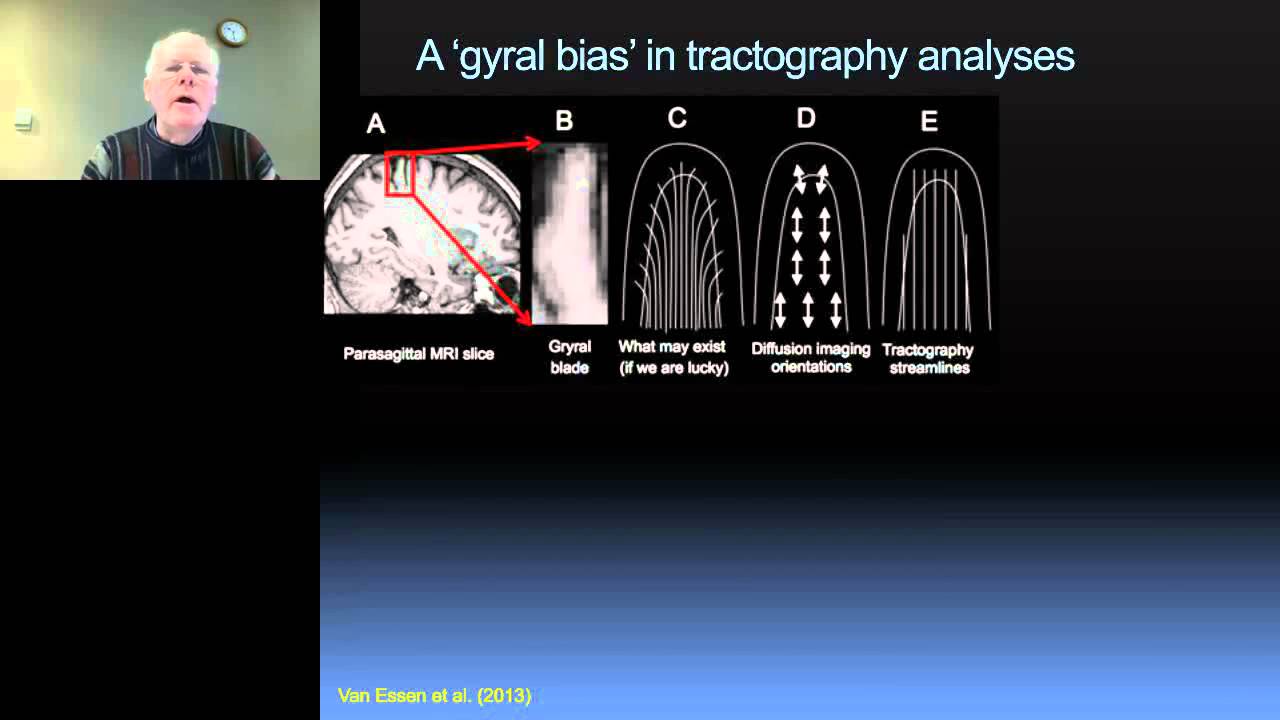 A 'gyral bias' in tractography analyses

A

B

C

D

E

Parasagittal MRI slice

Gryral blade

What may exist (if we are lucky)

Diffusion imaging orientations

Tractography streamlines

Van Essen et al. (2013)